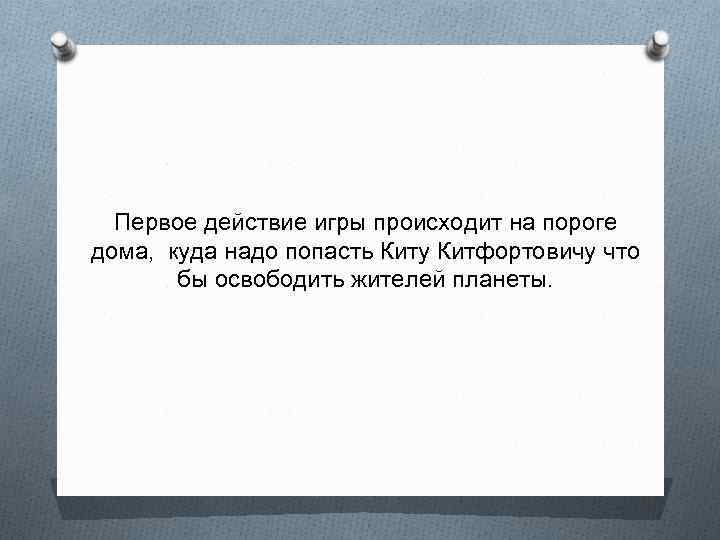 Первое действие игры происходит на пороге дома,  куда надо попасть Киту Китфортовичу что бы освободить жителей планеты.